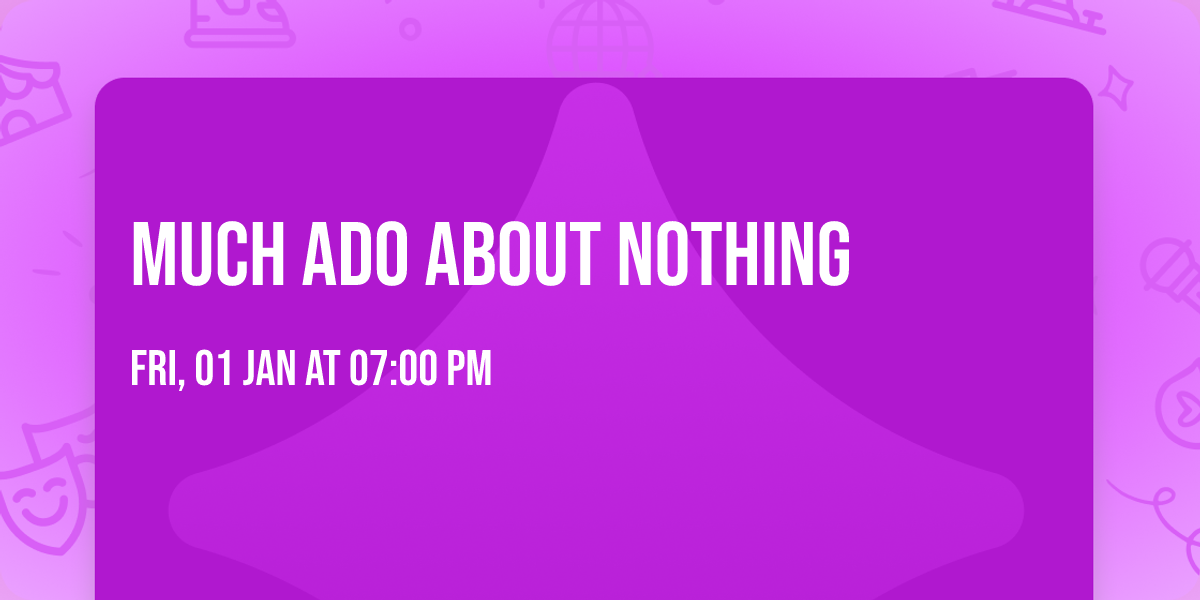 MUCH ADO ABOUT NOTHING

FRI, 01 JAN AT 07:00 PM